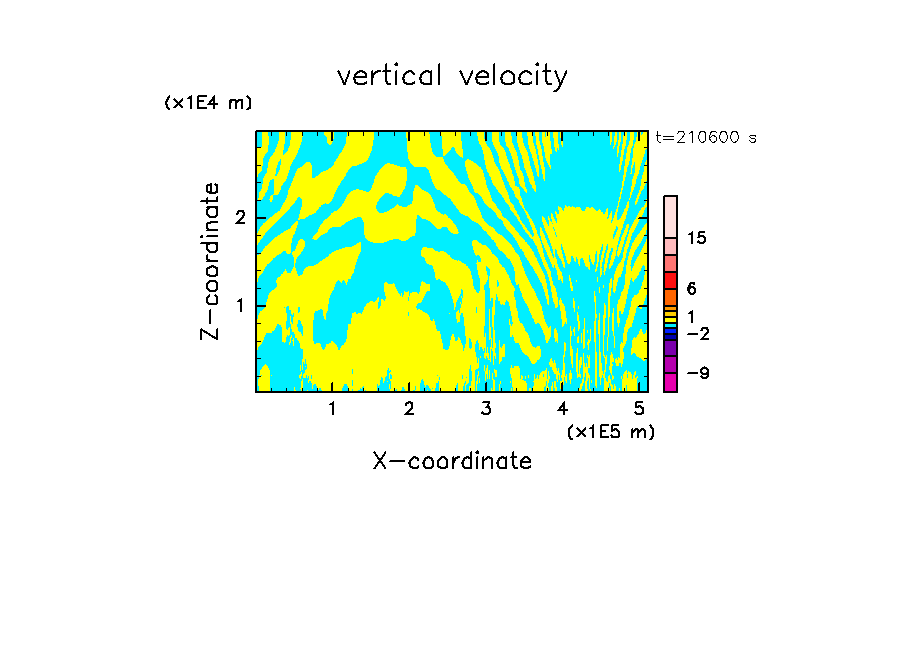 vertical velocity

(x1E4 m)

t=210600 s

Z-coordinate

2

1

15

6

1

−2

−9

1 2 3 4 5

(x1E5 m)

X-coordinate